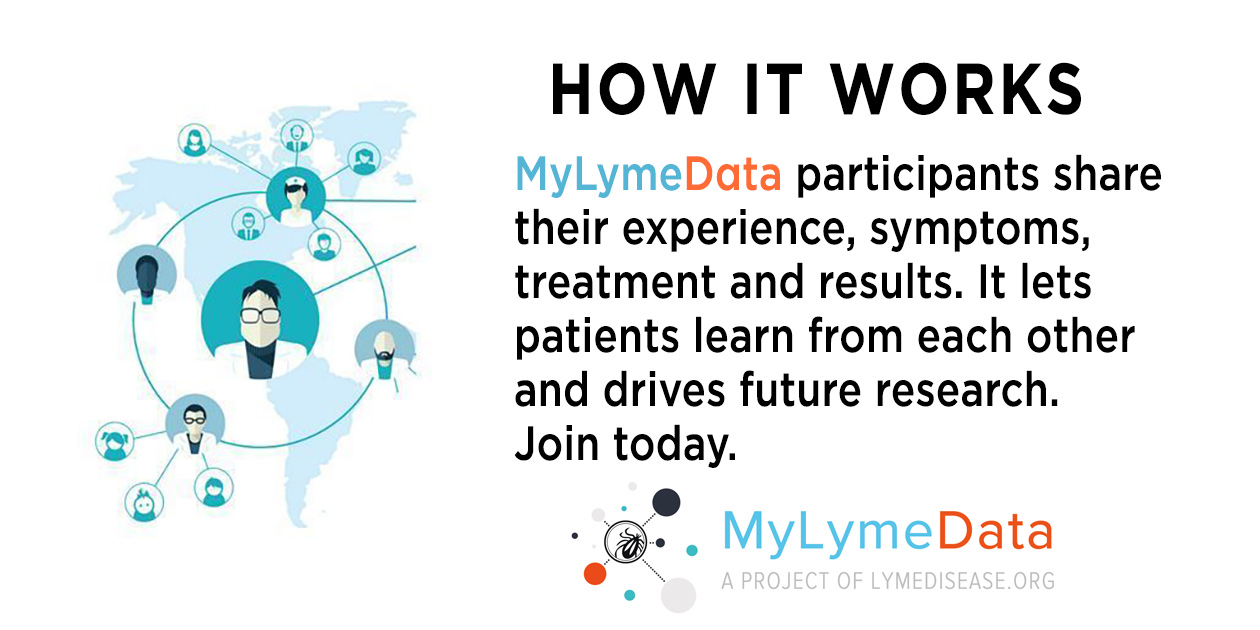 HOW IT WORKS

MyLymeData participants share their experience, symptoms, treatment and results. It lets patients learn from each other and drives future research. Join today.

MyLymeData
A PROJECT OF LYMEDISEASE.ORG